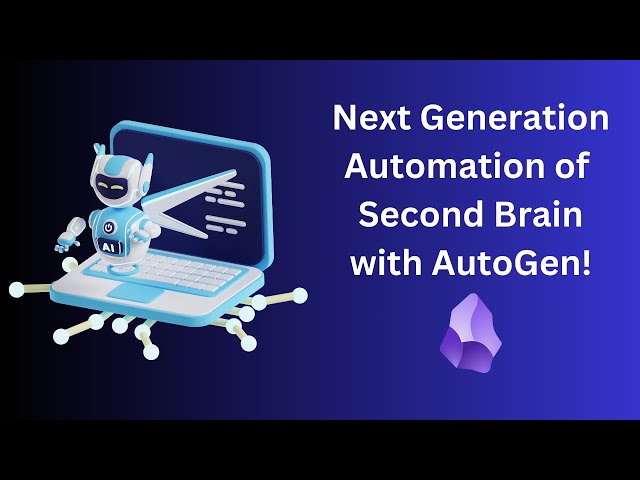 AI

Next Generation Automation of Second Brain with AutoGen!